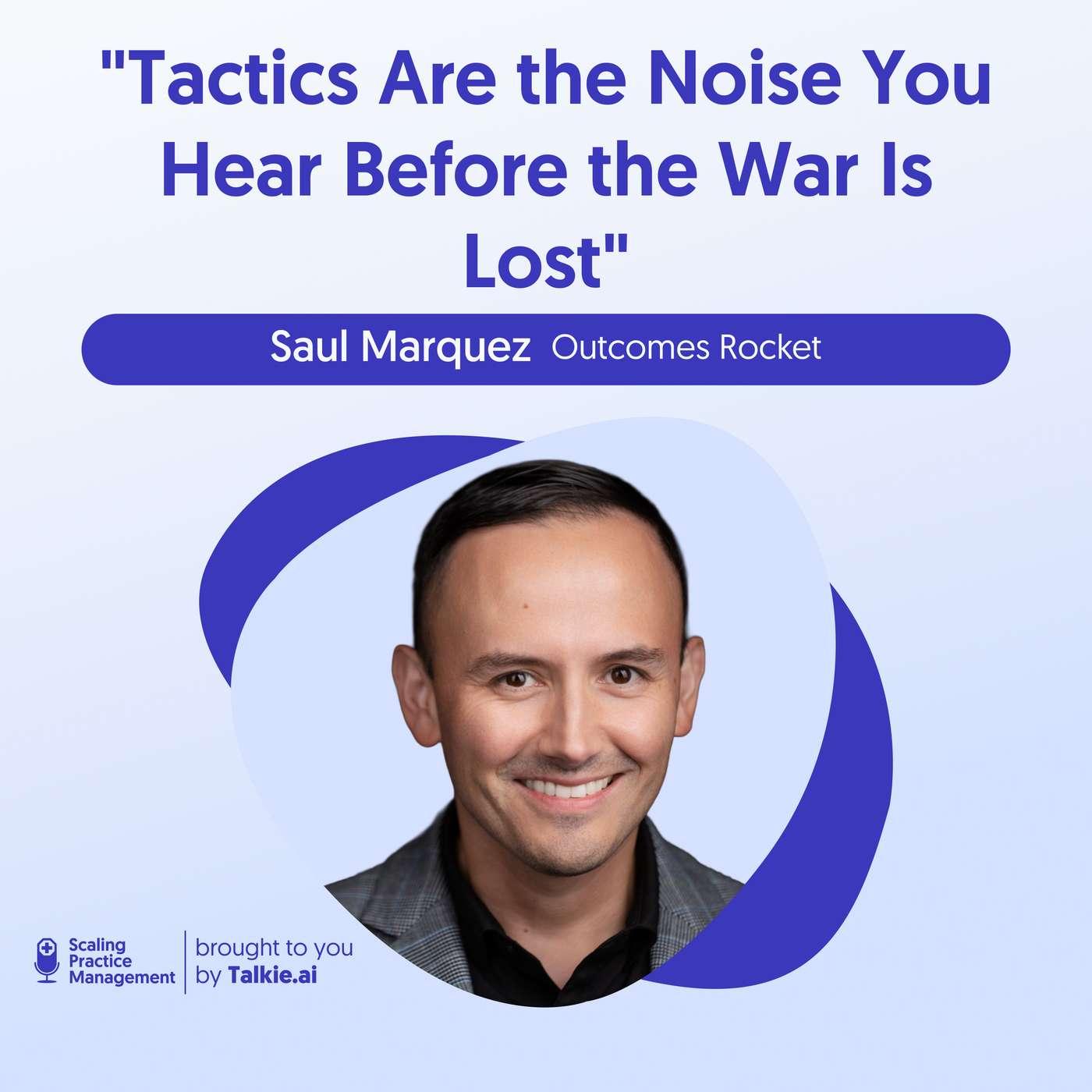 "Tactics Are the Noise You Hear Before the War Is Lost"

Saul Marquez Outcomes Rocket

Scaling Practice Management

brought to you by Talkie.ai